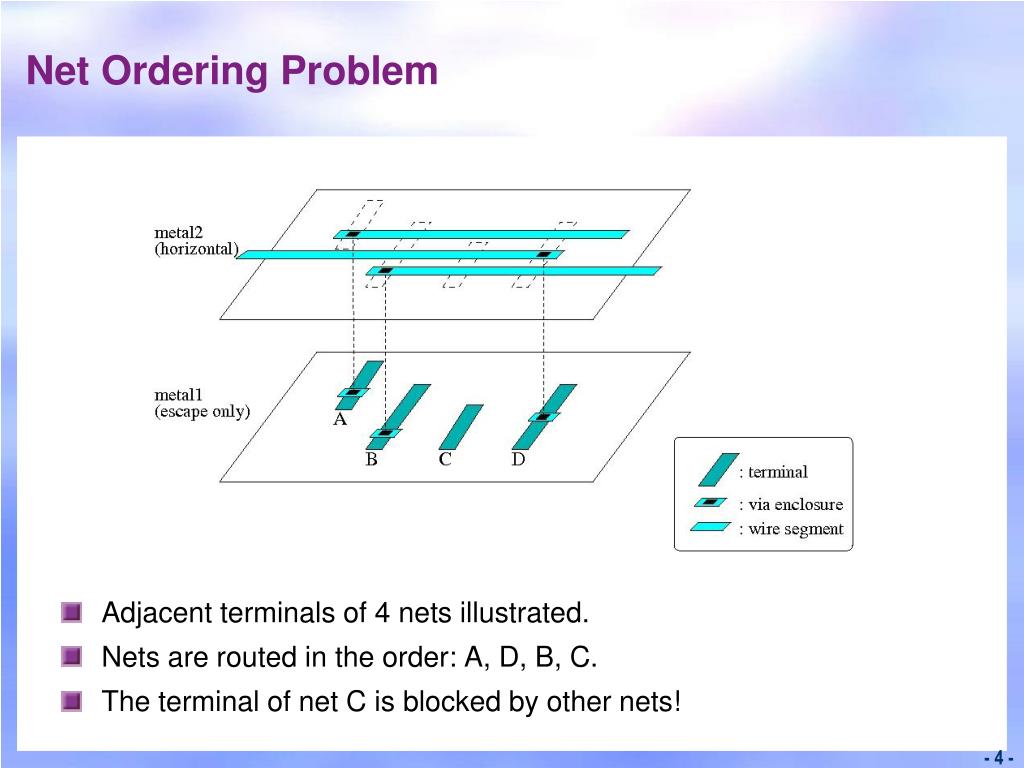 Net Ordering Problem

metal2
(horizontal)

metal1
(escape only)

A

B C D

: terminal
: via enclosure
: wire segment

Adjacent terminals of 4 nets illustrated.

Nets are routed in the order: A, D, B, C.

The terminal of net C is blocked by other nets!

- 4 -